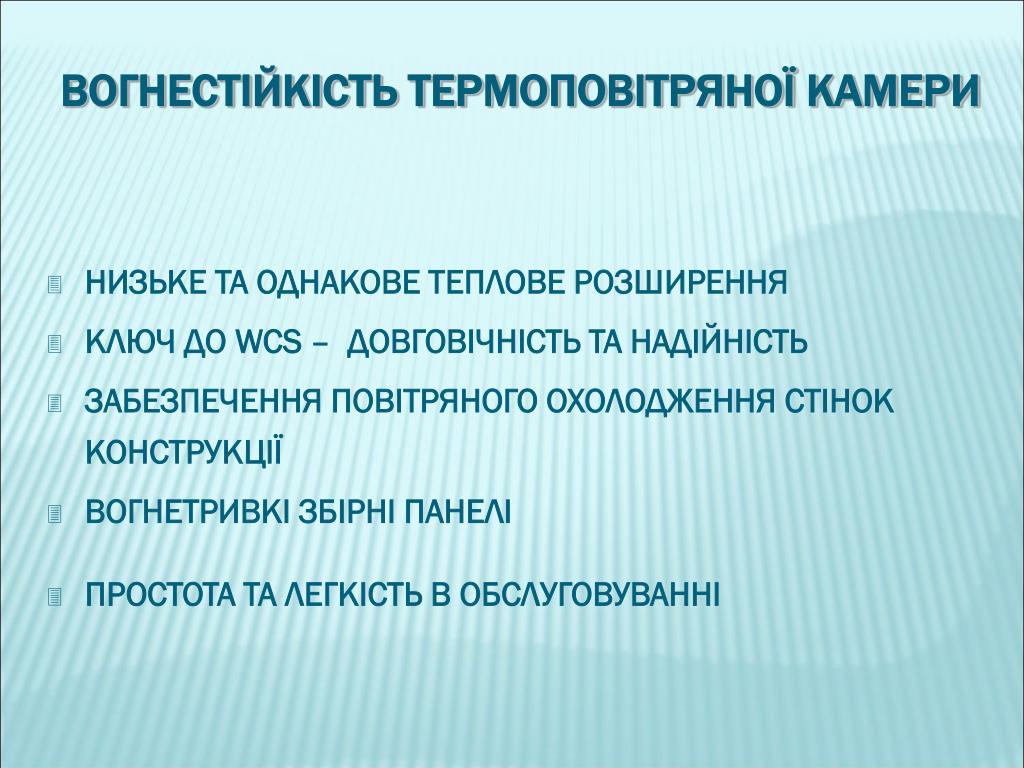 ВОГНЕСТІЙКІСТЬ ТЕРМОПОВІТРЯНОЇ КАМЕРИ

НИЗЬКЕ ТА ОДНАКОВЕ ТЕПЛОВЕ РОЗШИРЕННЯ

КЛЮЧ ДО WCS – ДОВГОВІЧНІСТЬ ТА НАДІЙНІСТЬ

ЗАБЕЗПЕЧЕННЯ ПОВІТРЯНОГО ОХОЛОДЖЕННЯ СТІНОК КОНСТРУКЦІЇ

ВОГНЕТРИВКІ ЗБІРНІ ПАНЕЛІ

ПРОСТОТА ТА ЛЕГКІСТЬ В ОБСЛУГОВУВАННІ